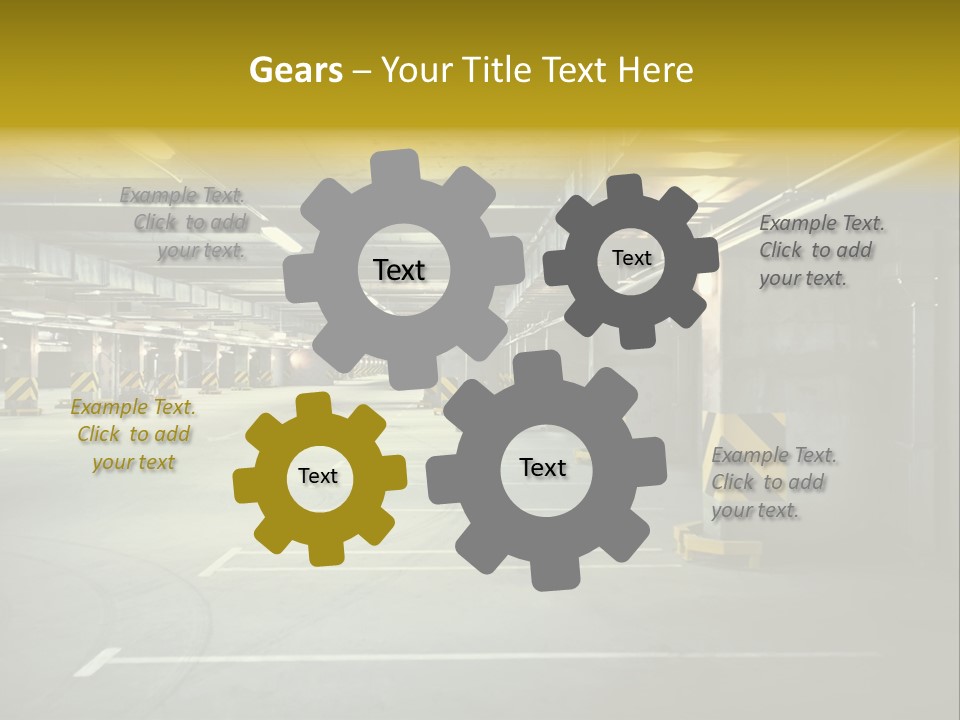 Gears – Your Title Text Here

Example Text. Click to add your text.

Text

Text

Example Text. Click to add your text.

Example Text. Click to add your text

Text

Text

Example Text. Click to add your text.